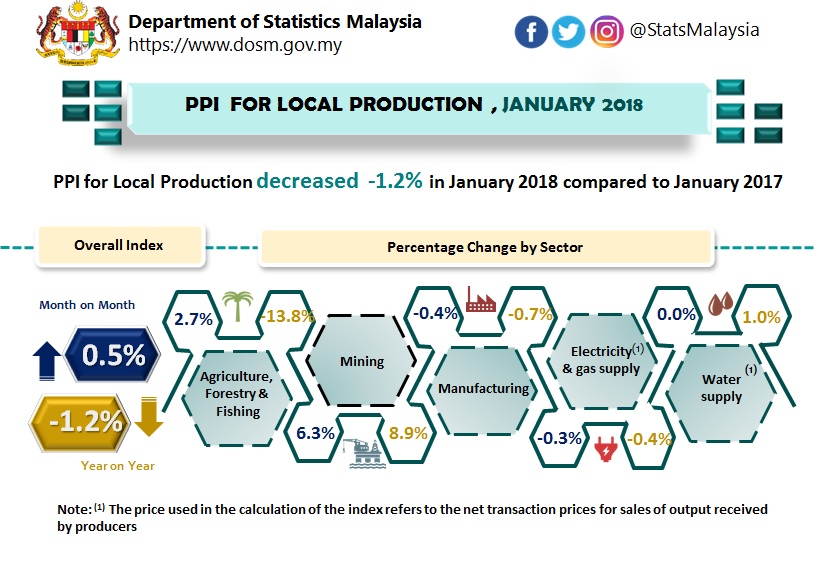 Department of Statistics Malaysia
https://www.dosm.gov.my

@StatsMalaysia

PPI FOR LOCAL PRODUCTION , JANUARY 2018

PPI for Local Production decreased -1.2% in January 2018 compared to January 2017

Overall Index

Percentage Change by Sector

Month on Month

0.5%

-1.2%

Year on Year

2.7% -13.8%

Agriculture, Forestry & Fishing

Mining

6.3% 8.9%

-0.4% -0.7%

Manufacturing

Electricity$^{(1)}$ & gas supply

-0.3% -0.4%

0.0% 1.0%

Water$^{(1)}$ supply

Note: $^{(1)}$ The price used in the calculation of the index refers to the net transaction prices for sales of output received by producers